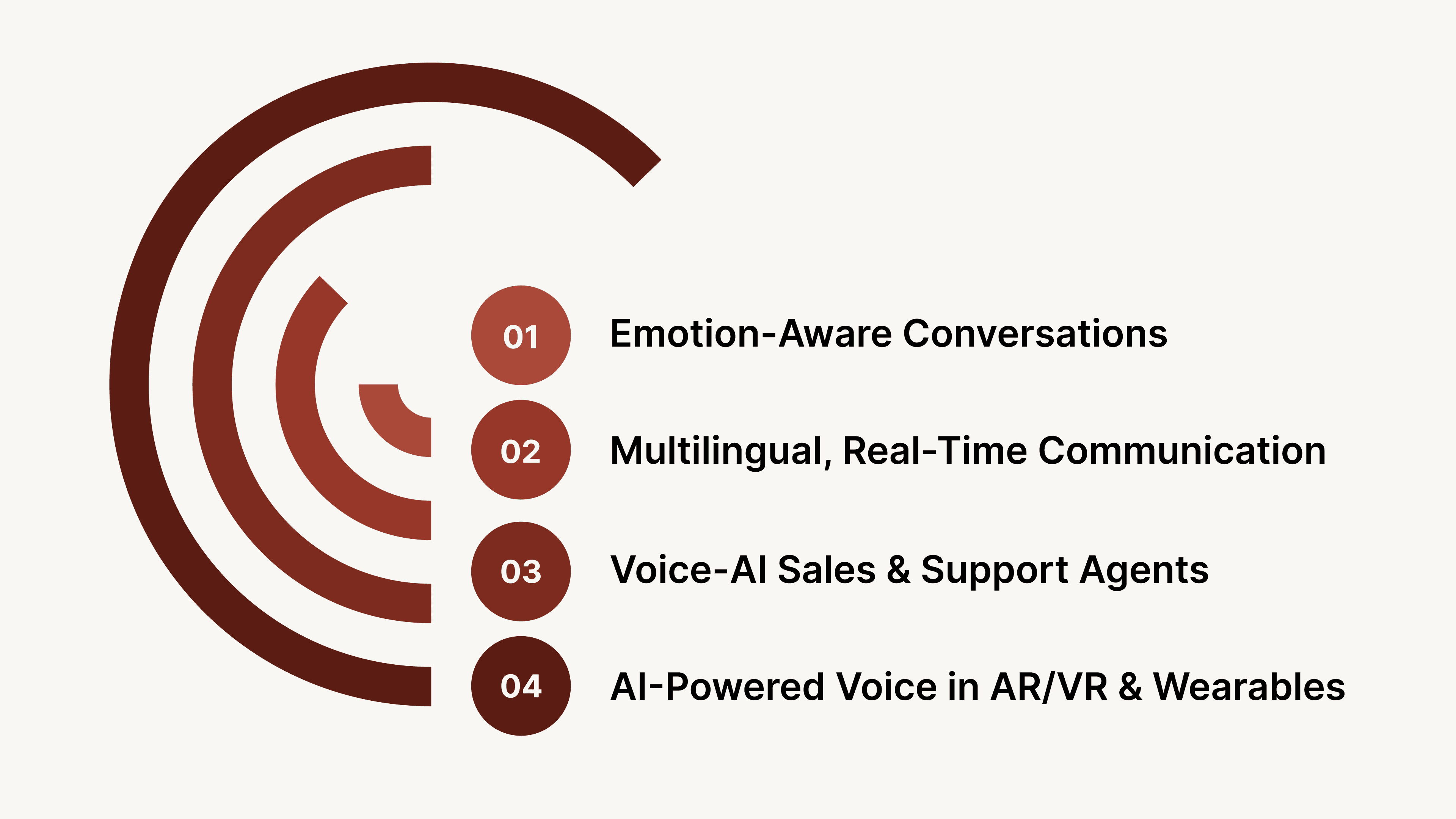 01 Emotion-Aware Conversations

02 Multilingual, Real-Time Communication

03 Voice-AI Sales & Support Agents

04 AI-Powered Voice in AR/VR & Wearables